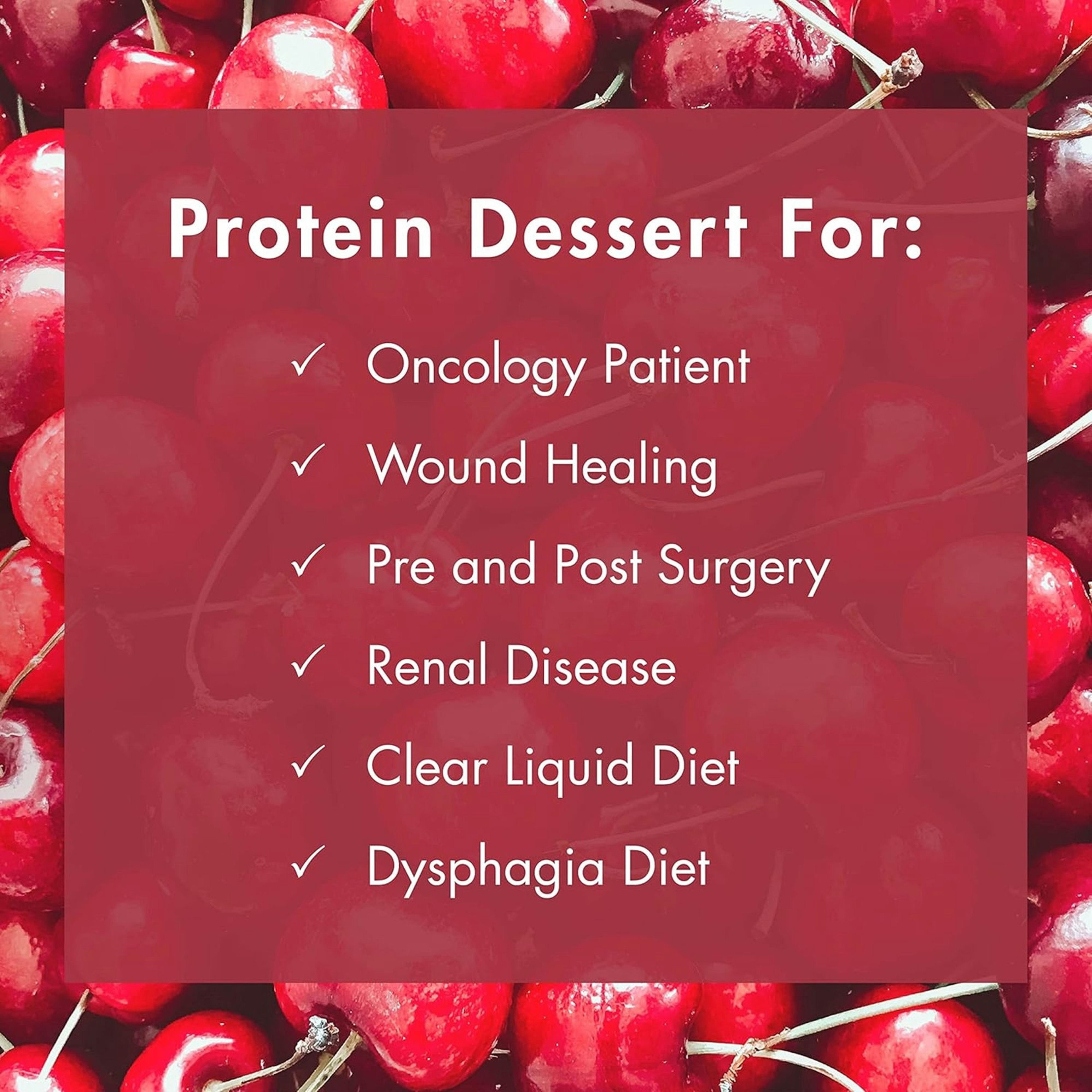 Protein Dessert For:

✓ Oncology Patient

✓ Wound Healing

✓ Pre and Post Surgery

✓ Renal Disease

✓ Clear Liquid Diet

✓ Dysphagia Diet